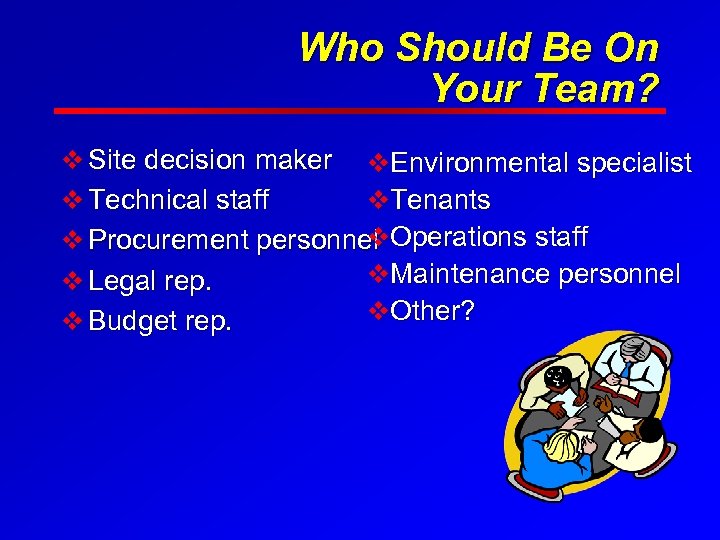 Who Should Be On Your Team?

❖ Site decision maker
❖ Technical staff
❖ Procurement personnel
❖ Legal rep.
❖ Budget rep.

❖ Environmental specialist
❖ Tenants
❖ Operations staff
❖ Maintenance personnel
❖ Other?